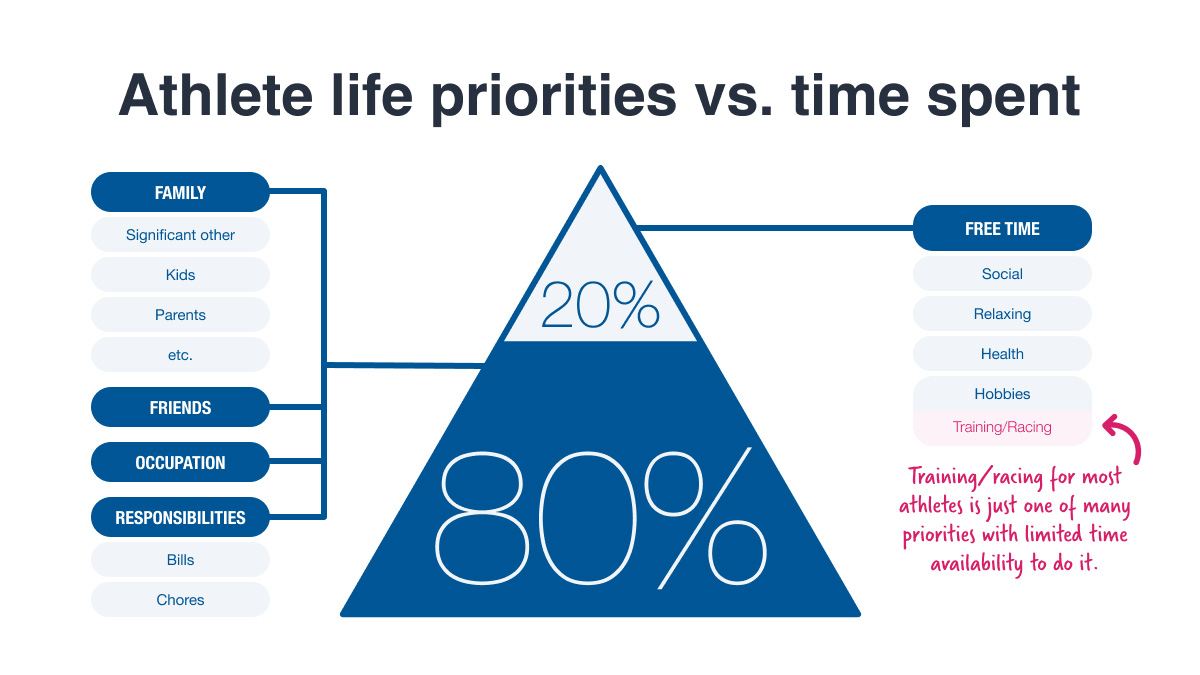 Athlete life priorities vs. time spent

FAMILY
Significant other
Kids
Parents
etc.
FRIENDS
OCCUPATION
RESPONSIBILITIES
Bills
Chores

20%
80%

FREE TIME
Social
Relaxing
Health
Hobbies
Training/Racing

Training/racing for most athletes is just one of many priorities with limited time availability to do it.